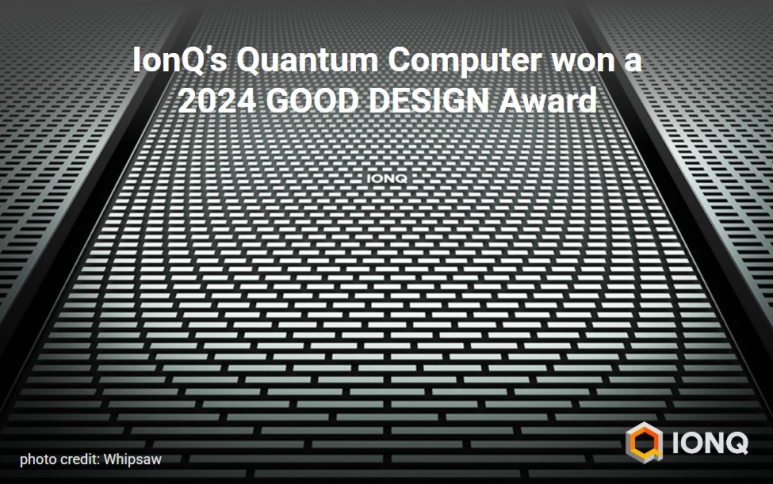 IonQ's Quantum Computer won a 2024 GOOD DESIGN Award

IONQ

photo credit: Whipsaw

IONQ